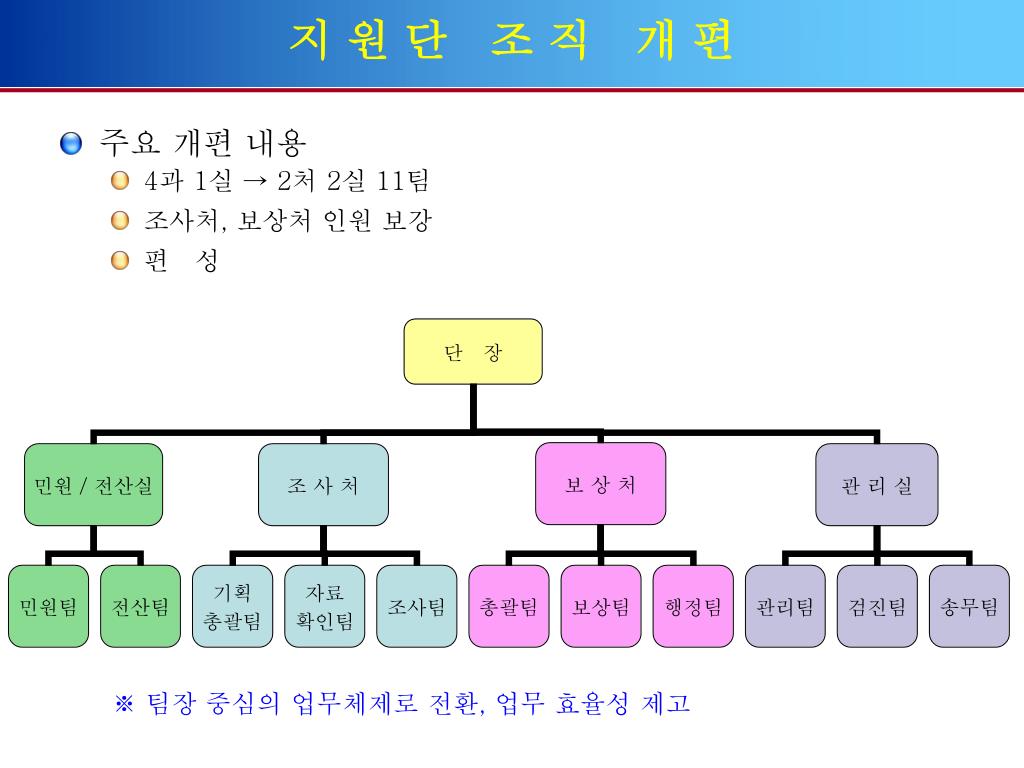 지 원 단 조 직 개 편

주요 개편 내용

4과 1실 → 2처 2실 11팀

조사처, 보상처 인원 보강

편 성

단 장

민원 / 전산실

조 사 처

보 상 처

관 리 실

민원팀

전산팀

기획 총괄팀

자료 확인팀

조사팀

총괄팀

보상팀

행정팀

관리팀

검진팀

송무팀

※ 팀장 중심의 업무체제로 전환, 업무 효율성 제고